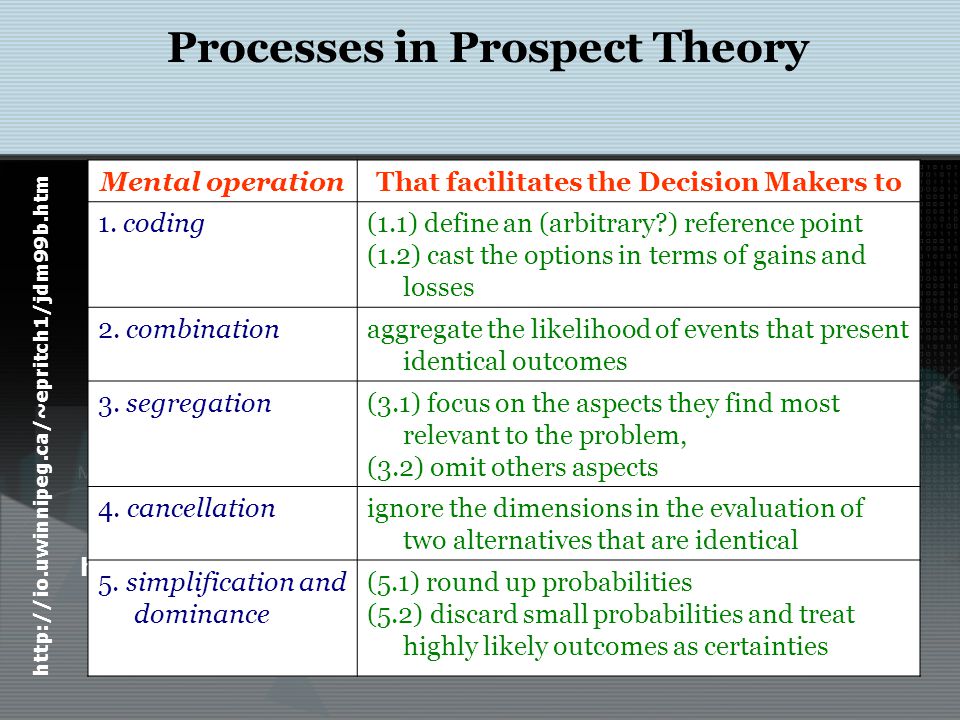 Processes in Prospect Theory

http://io.uwinnipeg.ca/~epritch1/jdm99b.htm

| Mental operation | That facilitates the Decision Makers to |
|---|---|
| 1. coding | (1.1) define an (arbitrary?) reference point (1.2) cast the options in terms of gains and losses |
| 2. combination | aggregate the likelihood of events that present identical outcomes |
| 3. segregation | (3.1) focus on the aspects they find most relevant to the problem, (3.2) omit others aspects |
| 4. cancellation | ignore the dimensions in the evaluation of two alternatives that are identical |
| 5. simplification and dominance | (5.1) round up probabilities (5.2) discard small probabilities and treat highly likely outcomes as certainties |